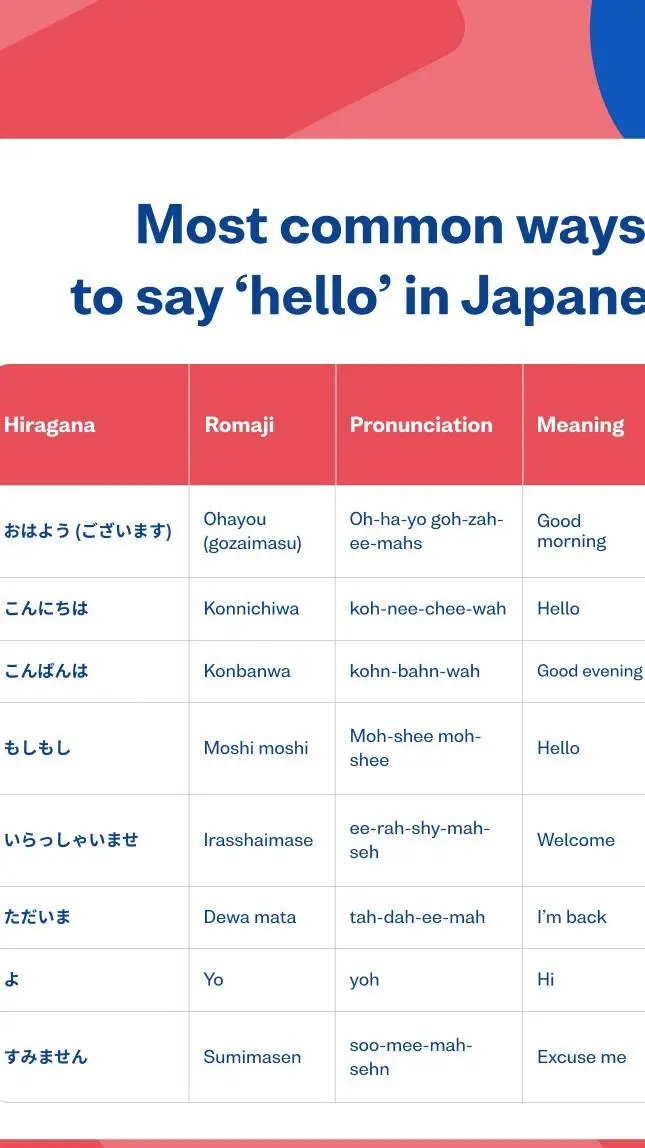 Most common ways to say ‘hello’ in Japane

| Hiragana | Romaji | Pronunciation | Meaning |
|---|---|---|---|
| おはよう (ございます) | Ohayou (gozaimasu) | Oh-ha-yo goh-zah-ee-mahs | Good morning |
| こんにちは | Konnichiwa | koh-nee-chee-wah | Hello |
| こんばんは | Konbanwa | kohn-bahn-wah | Good evening |
| もしもし | Moshi moshi | Moh-shee moh-shee | Hello |
| いらっしゃいませ | Irasshaimase | ee-rah-shy-mah-seh | Welcome |
| ただいま | Dewa mata | tah-dah-ee-mah | I’m back |
| よ | Yo | yoh | Hi |
| すみません | Sumimasen | soo-mee-mah-sehn | Excuse me |